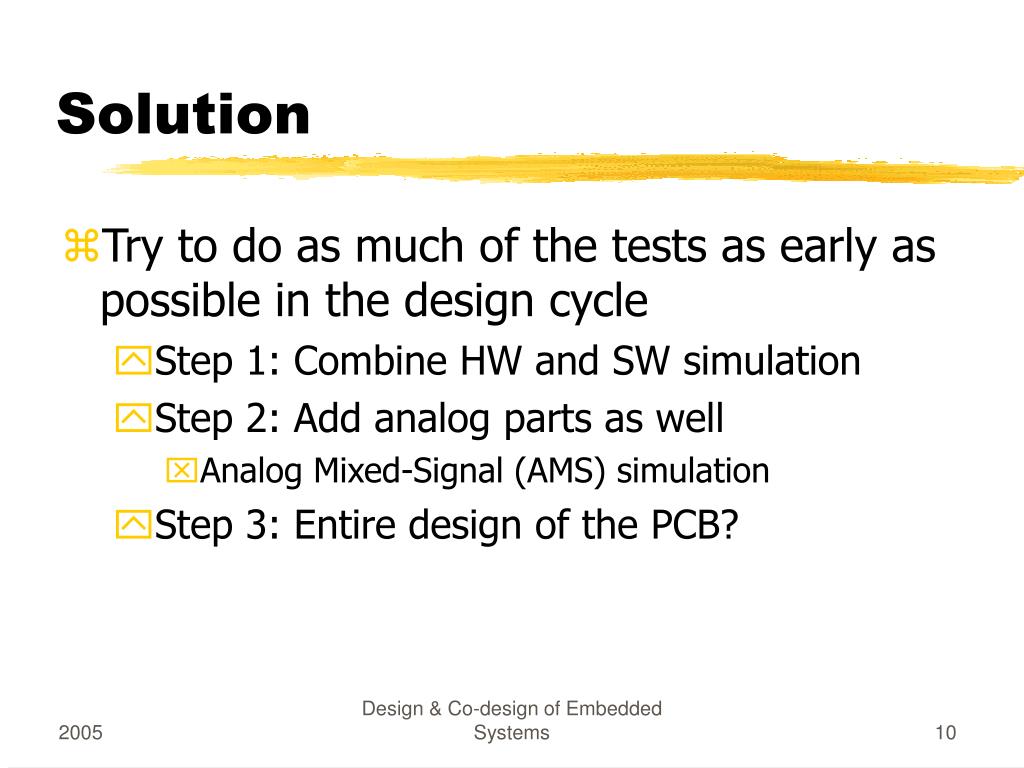 Solution

Try to do as much of the tests as early as possible in the design cycle

Step 1: Combine HW and SW simulation

Step 2: Add analog parts as well

Analog Mixed-Signal (AMS) simulation

Step 3: Entire design of the PCB?

2005

Design & Co-design of Embedded Systems

10